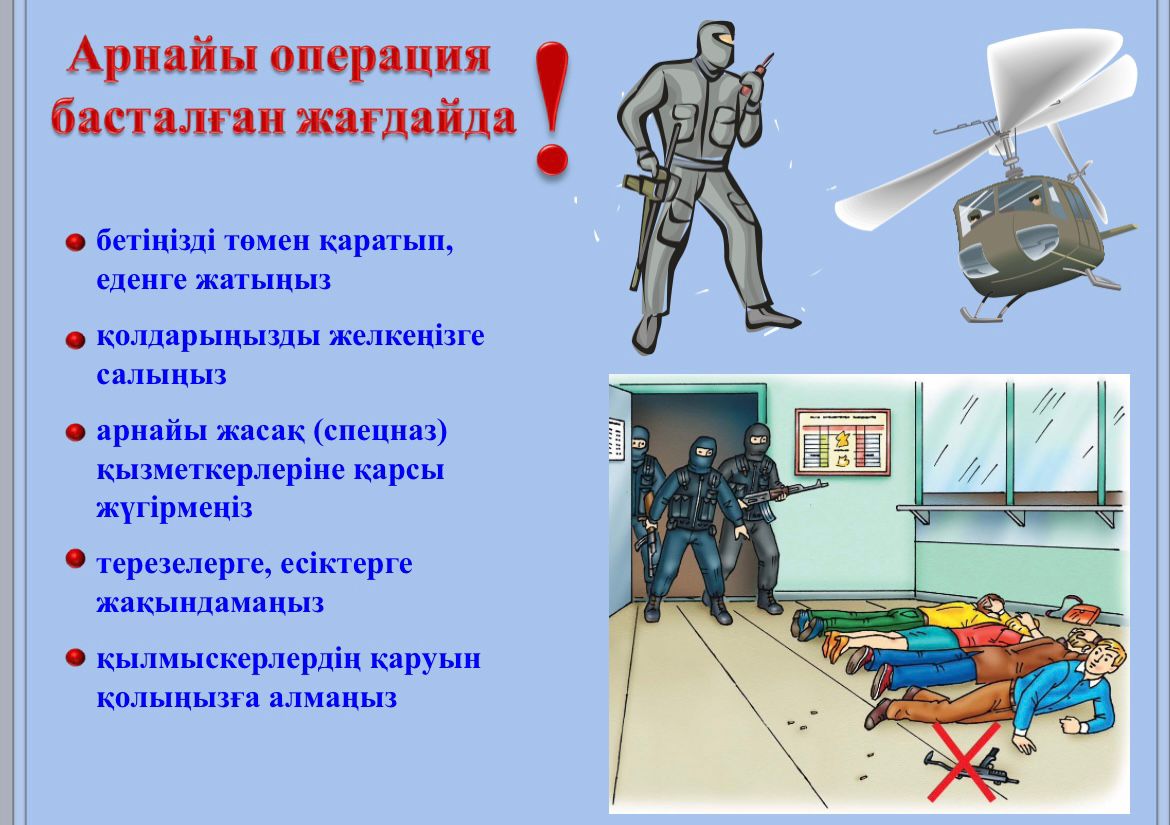 Арнайы операция басталған жағдайда !

бетіңізді төмен қаратып, еденге жатыңыз

қолдарыңызды желкеңізге салыңыз

арнайы жасақ (спецназ) қызметкерлеріне қарсы жүгірмеңіз

терезелерге, есіктерге жақындамаңыз

қылмыскерлердің қаруын қолыңызға алмаңыз